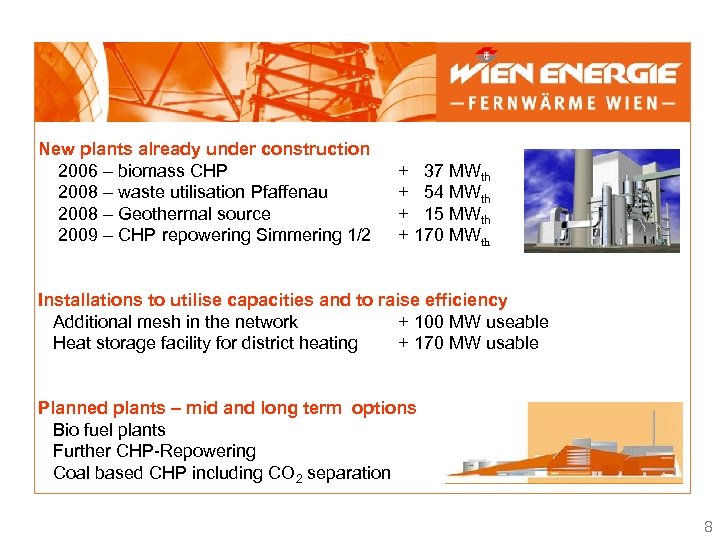 WIEN ENERGIE
— FERNWÄRME WIEN —

New plants already under construction
2006 – biomass CHP + 37 $MW_{th}$
2008 – waste utilisation Pfaffenau + 54 $MW_{th}$
2008 – Geothermal source + 15 $MW_{th}$
2009 – CHP repowering Simmering 1/2 + 170 $MW_{th}$

Installations to utilise capacities and to raise efficiency
Additional mesh in the network + 100 MW useable
Heat storage facility for district heating + 170 MW usable

Planned plants – mid and long term options
Bio fuel plants
Further CHP-Repowering
Coal based CHP including $CO_2$ separation

8